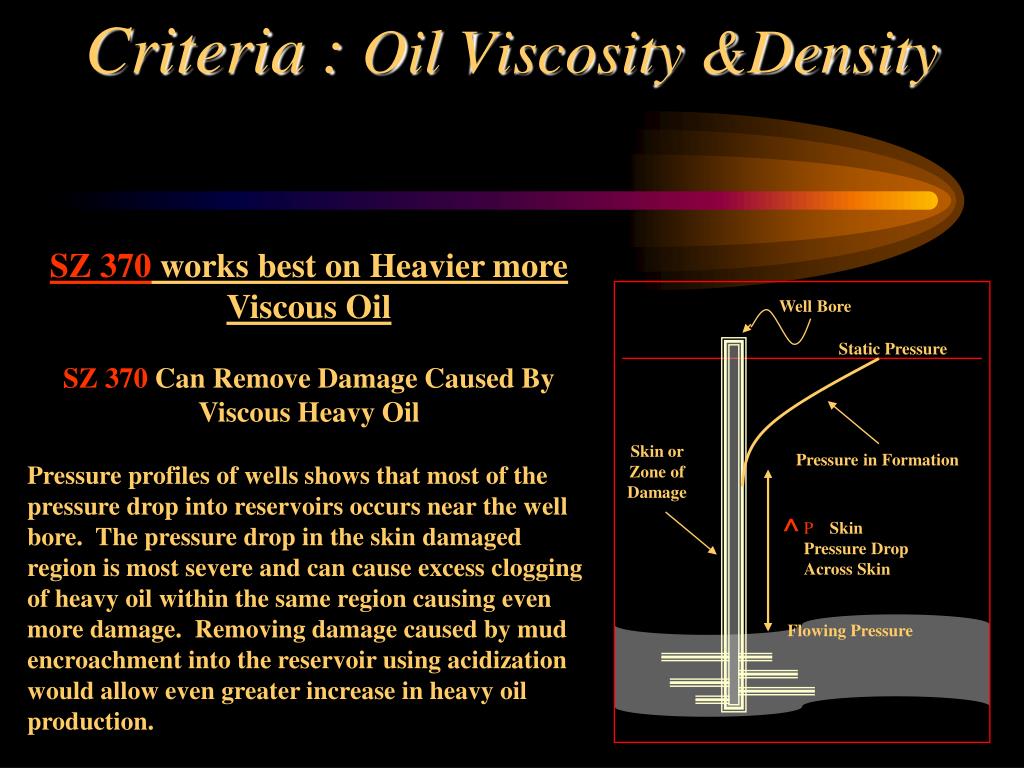 Criteria : Oil Viscosity &Density

SZ 370 works best on Heavier more Viscous Oil

SZ 370 Can Remove Damage Caused By Viscous Heavy Oil

Pressure profiles of wells shows that most of the pressure drop into reservoirs occurs near the well bore. The pressure drop in the skin damaged region is most severe and can cause excess clogging of heavy oil within the same region causing even more damage. Removing damage caused by mud encroachment into the reservoir using acidization would allow even greater increase in heavy oil production.

Well Bore

Static Pressure

Skin or Zone of Damage

Pressure in Formation

^ P Skin Pressure Drop Across Skin

Flowing Pressure